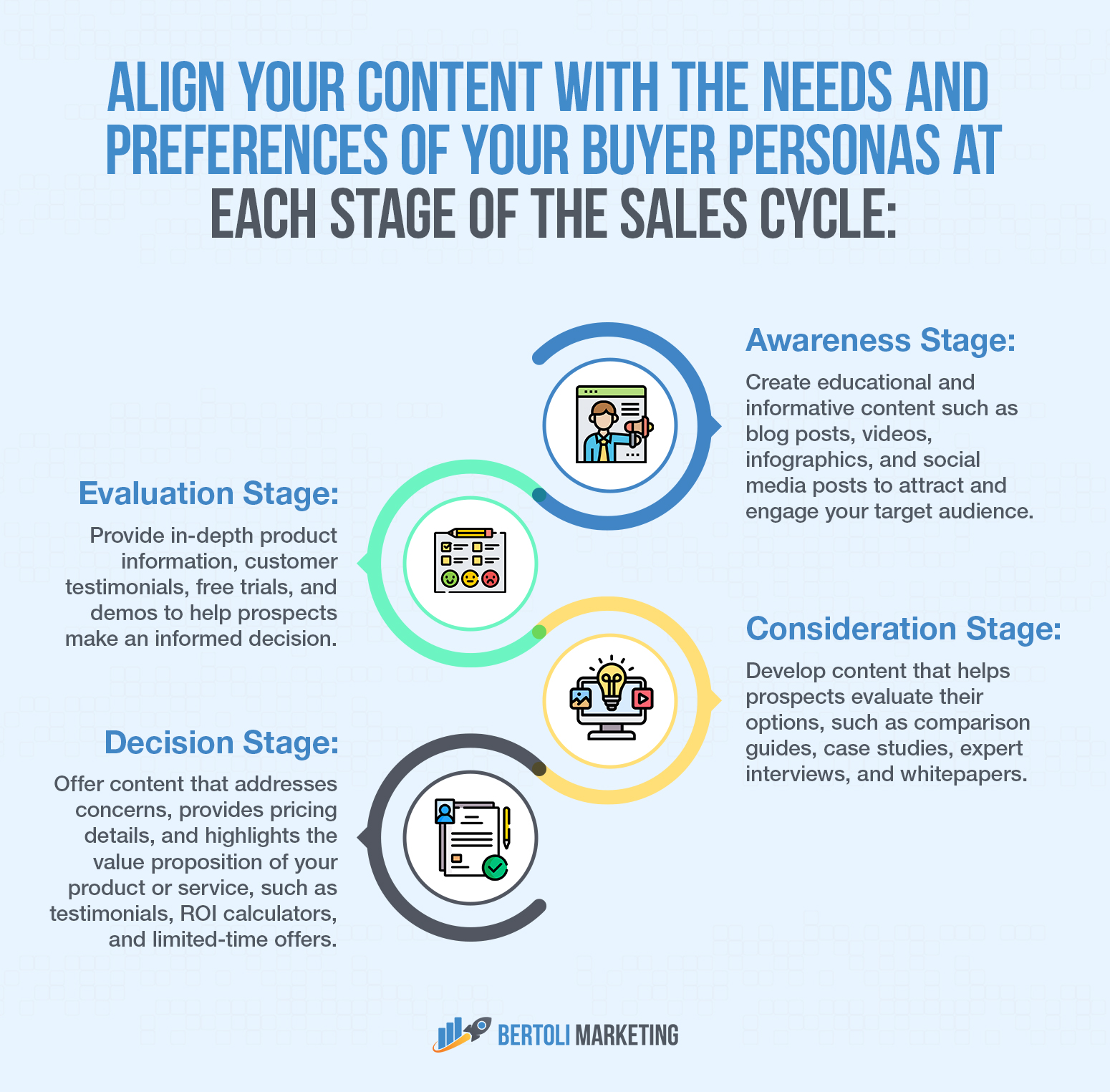 ALIGN YOUR CONTENT WITH THE NEEDS AND PREFERENCES OF YOUR BUYER PERSONAS AT EACH STAGE OF THE SALES CYCLE:

Awareness Stage:

Create educational and informative content such as blog posts, videos, infographics, and social media posts to attract and engage your target audience.

Evaluation Stage:

Provide in-depth product information, customer testimonials, free trials, and demos to help prospects make an informed decision.

Consideration Stage:

Develop content that helps prospects evaluate their options, such as comparison guides, case studies, expert interviews, and whitepapers.

Decision Stage:

Offer content that addresses concerns, provides pricing details, and highlights the value proposition of your product or service, such as testimonials, ROI calculators, and limited-time offers.

BERTOLI MARKETING